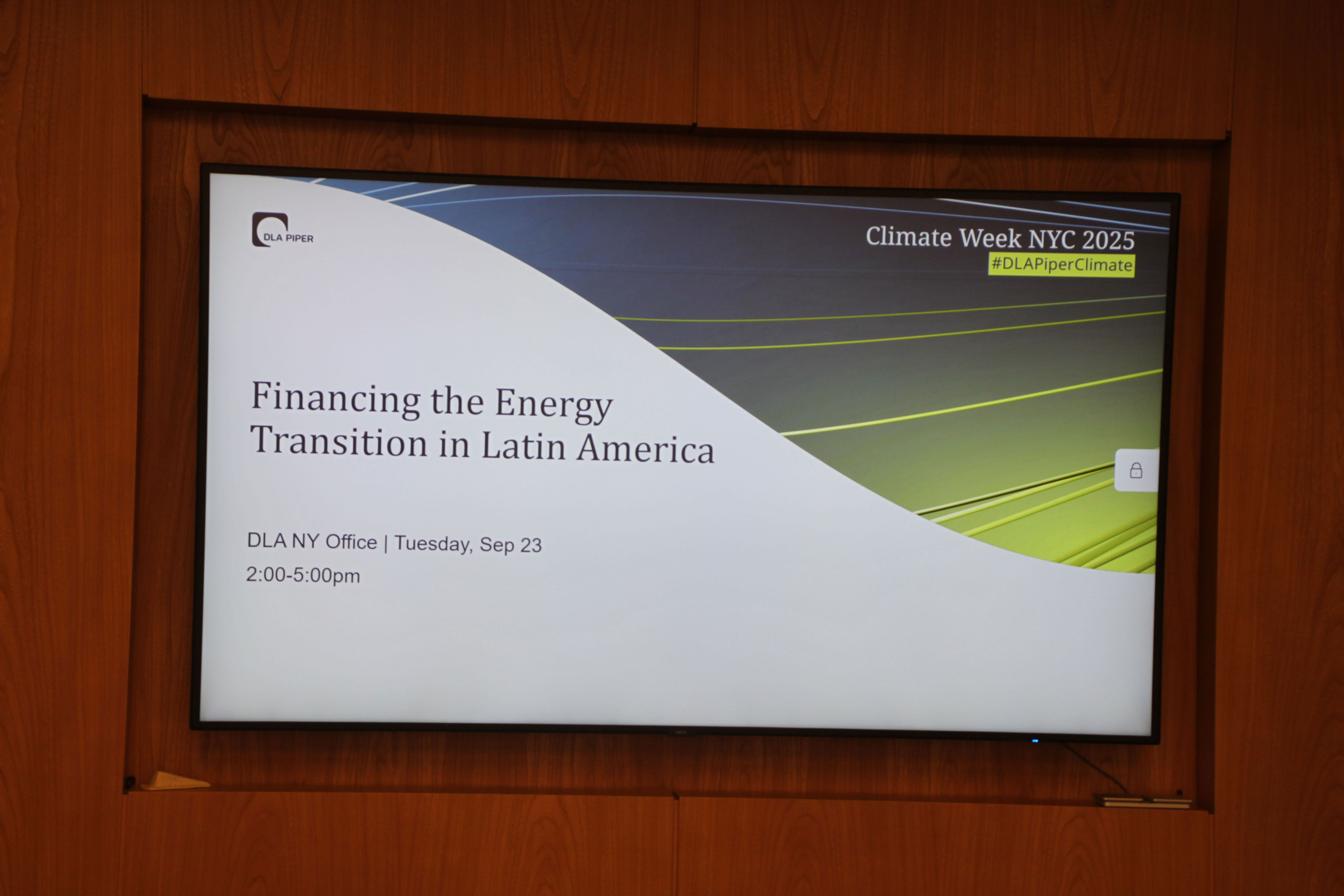 DLA PIPER

Climate Week NYC 2025
#DLAPiperClimate

Financing the Energy Transition in Latin America

DLA NY Office | Tuesday, Sep 23
2:00-5:00pm